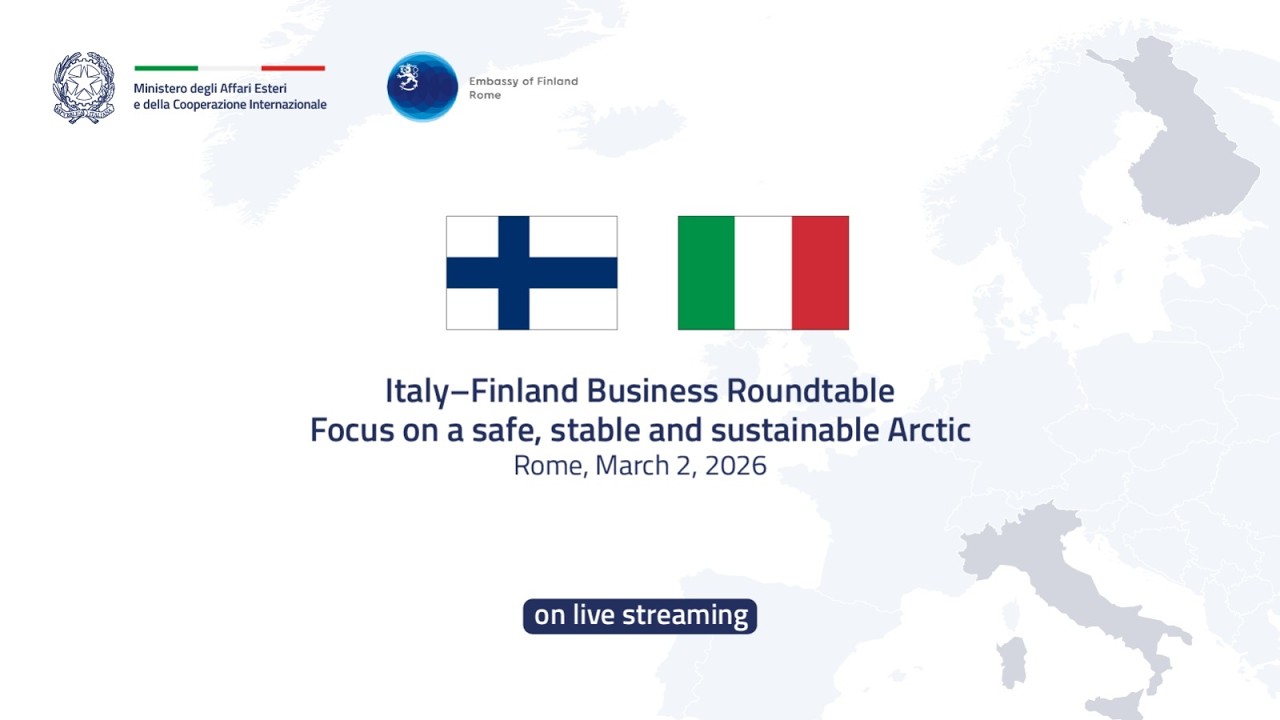 Ministero degli Affari Esteri
e della Cooperazione Internazionale

Embassy of Finland
Rome

Italy–Finland Business Roundtable
Focus on a safe, stable and sustainable Arctic
Rome, March 2, 2026

on live streaming